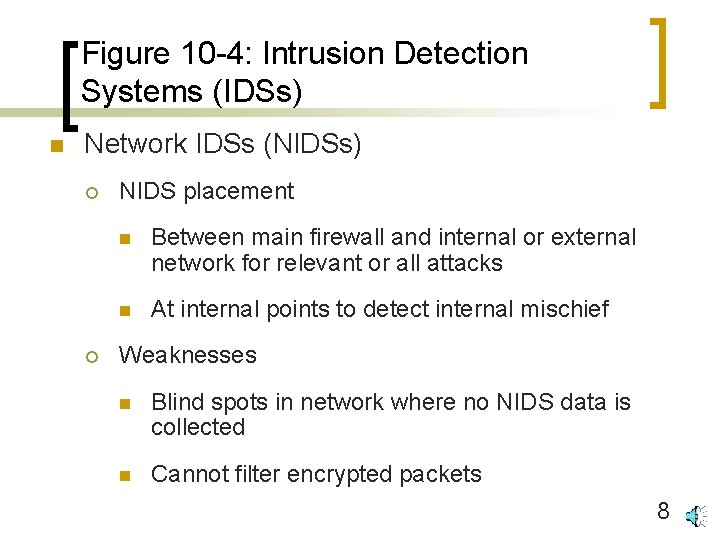 Figure 10-4: Intrusion Detection Systems (IDSs)

Network IDSs (NIDSs)

NIDS placement

Between main firewall and internal or external network for relevant or all attacks

At internal points to detect internal mischief

Weaknesses

Blind spots in network where no NIDS data is collected

Cannot filter encrypted packets

8